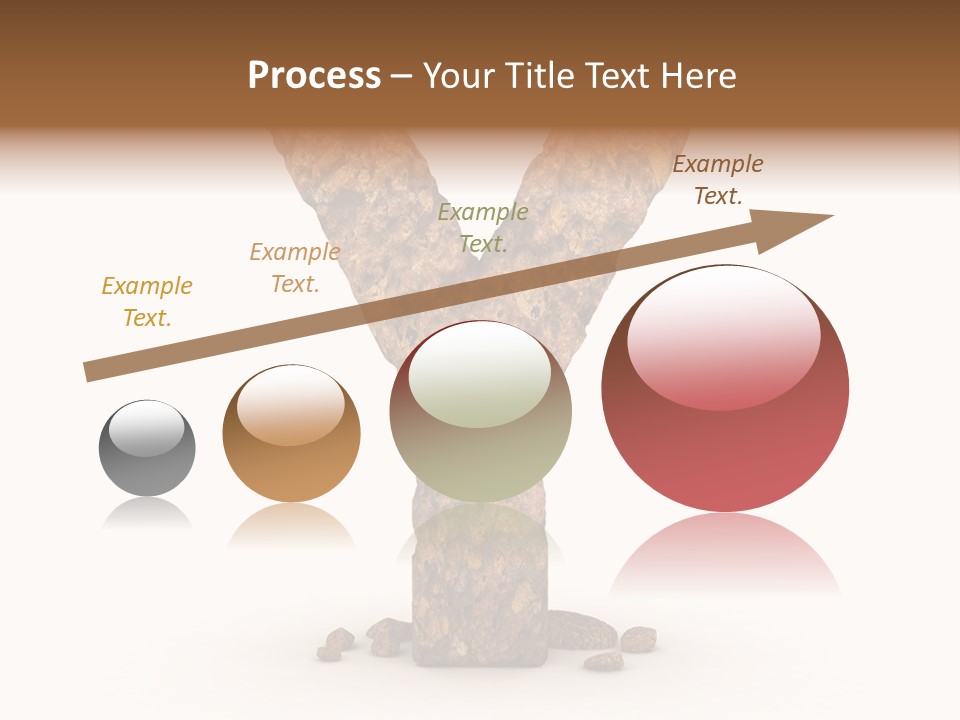 Process – Your Title Text Here

Example Text.

Example Text.

Example Text.

Example Text.